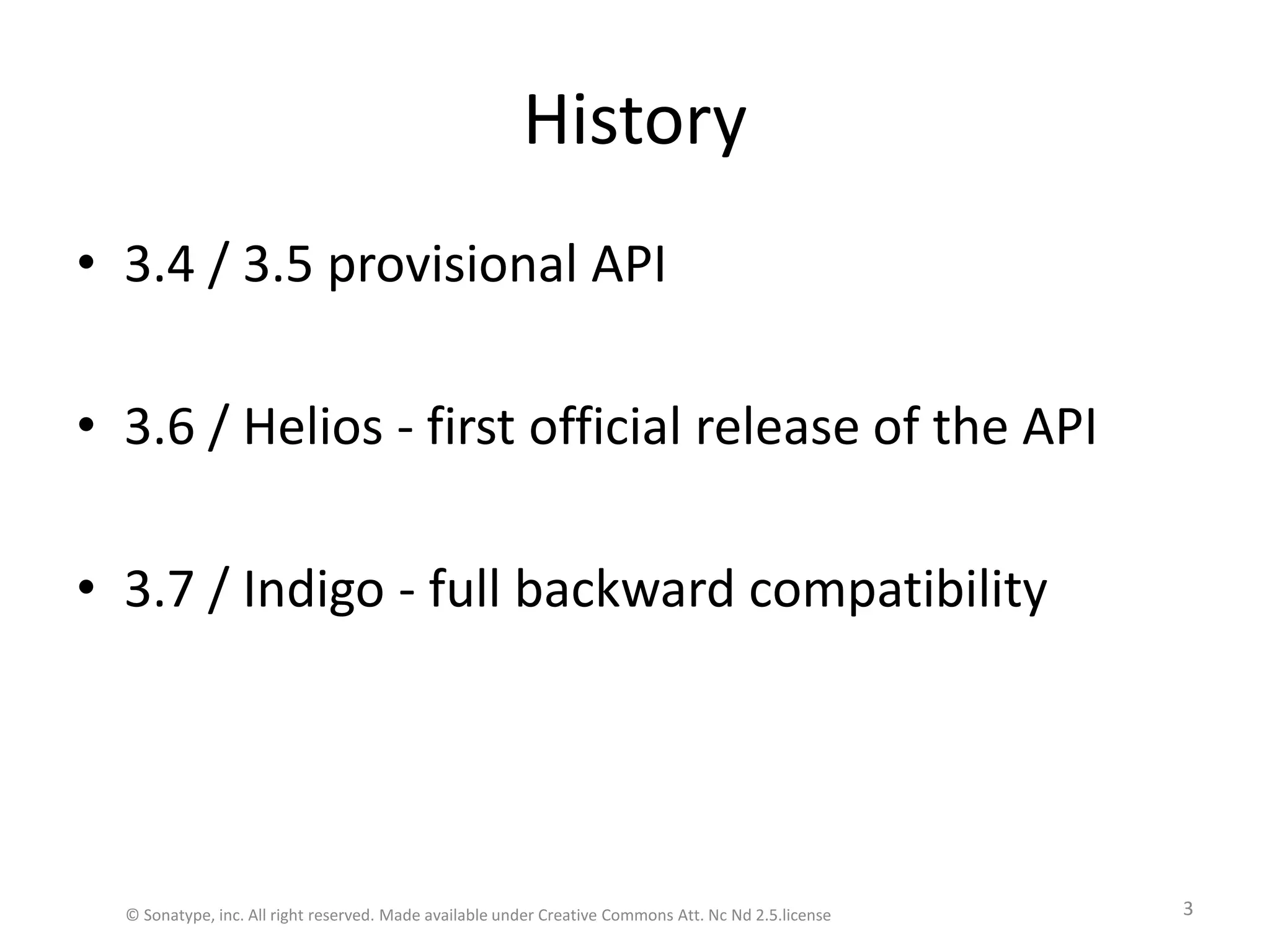 History

• 3.4 / 3.5 provisional API

• 3.6 / Helios - first official release of the API

• 3.7 / Indigo - full backward compatibility

© Sonatype, inc. All right reserved. Made available under Creative Commons Att. Nc Nd 2.5.license

3